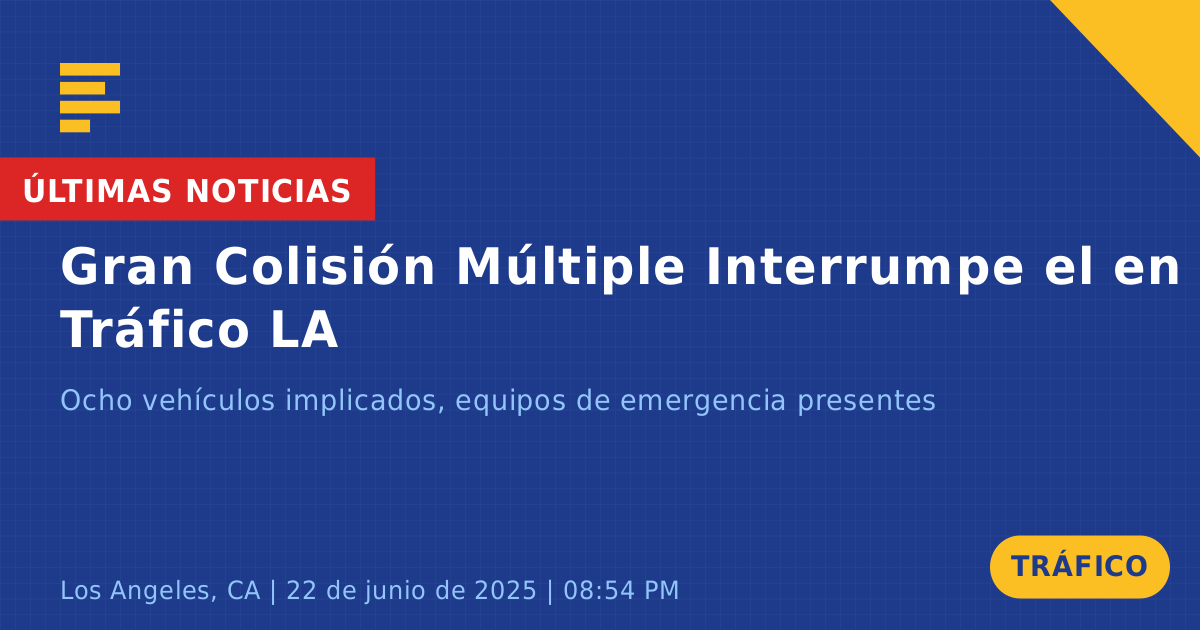 ÚLTIMAS NOTICIAS

Gran Colisión Múltiple Interrumpe el en Tráfico LA

Ocho vehículos implicados, equipos de emergencia presentes

Los Angeles, CA | 22 de junio de 2025 | 08:54 PM

TRÁFICO